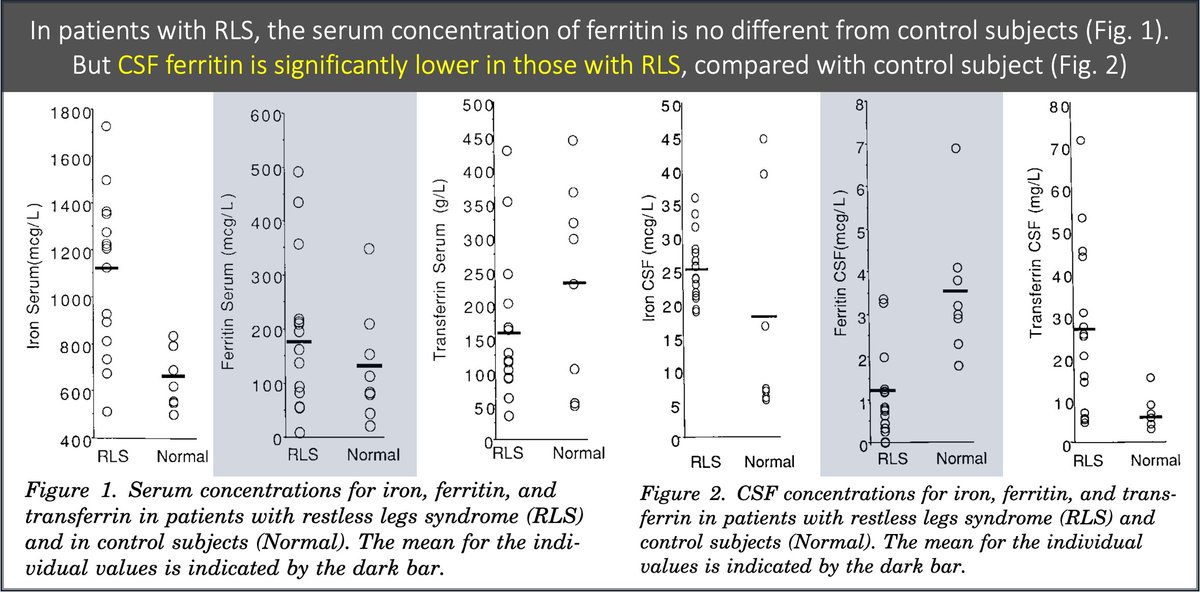 In patients with RLS, the serum concentration of ferritin is no different from control subjects (Fig. 1). But CSF ferritin is significantly lower in those with RLS, compared with control subject (Fig. 2)

Iron Serum(mcg/L)
1800
1600
1400
1200
1000
800
600
400
RLS Normal

Ferritin Serum (mcg/L)
600
500
400
300
200
100
0
RLS Normal

Transferrin Serum (g/L)
500
450
400
350
300
250
200
150
100
50
0
RLS Normal

Figure 1. Serum concentrations for iron, ferritin, and transferrin in patients with restless legs syndrome (RLS) and in control subjects (Normal). The mean for the individual values is indicated by the dark bar.

Iron CSF (mcg/L)
50
45
40
35
30
25
20
15
10
5
0
RLS Normal

Ferritin CSF(mcg/L)
8
7
6
5
4
3
2
1
0
RLS Normal

Transferrin CSF (mg/L)
80
70
60
50
40
30
20
10
0
RLS Normal

Figure 2. CSF concentrations for iron, ferritin, and transferrin in patients with restless legs syndrome (RLS) and control subjects (Normal). The mean for the individual values is indicated by the dark bar.